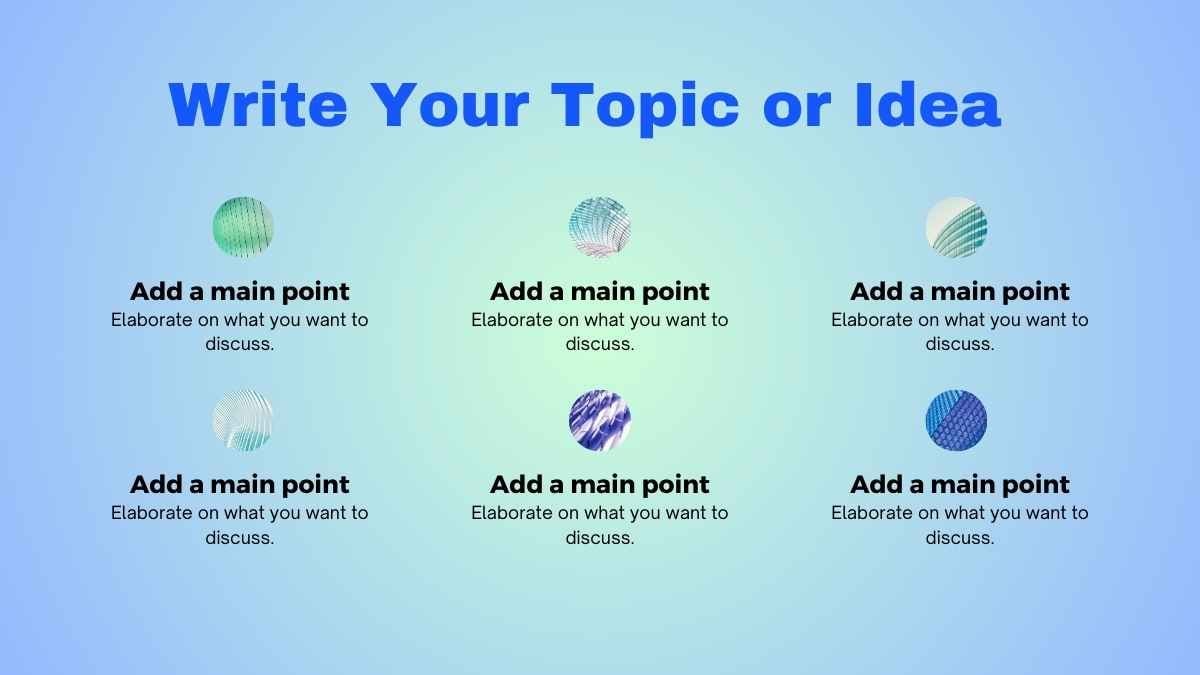 Write Your Topic or Idea

Add a main point
Elaborate on what you want to discuss.

Add a main point
Elaborate on what you want to discuss.

Add a main point
Elaborate on what you want to discuss.

Add a main point
Elaborate on what you want to discuss.

Add a main point
Elaborate on what you want to discuss.

Add a main point
Elaborate on what you want to discuss.